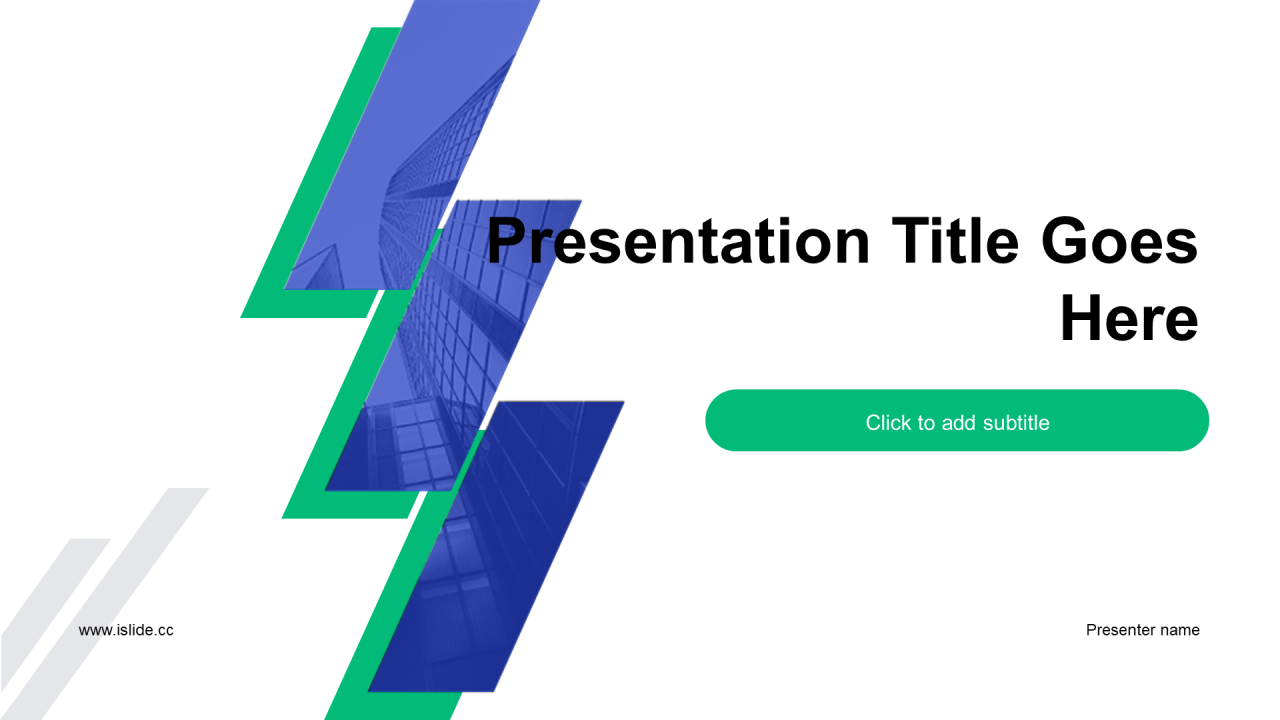 Presentation Title Goes Here

Click to add subtitle

www.islide.cc

Presenter name